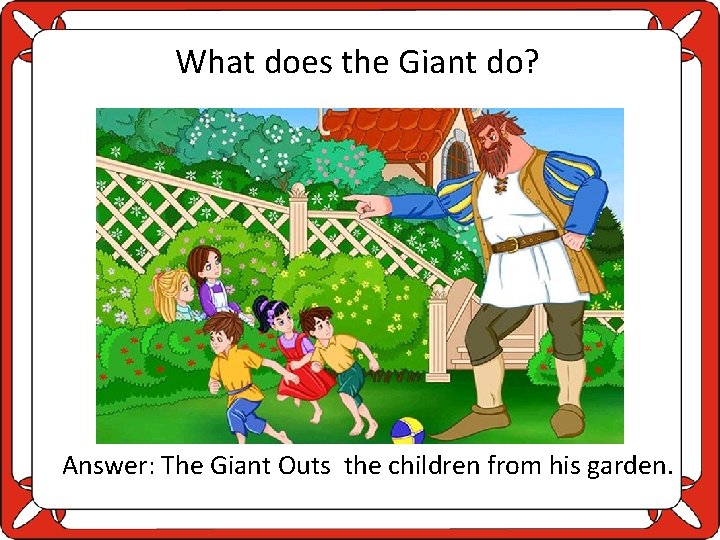 What does the Giant do?

Answer: The Giant Outs the children from his garden.